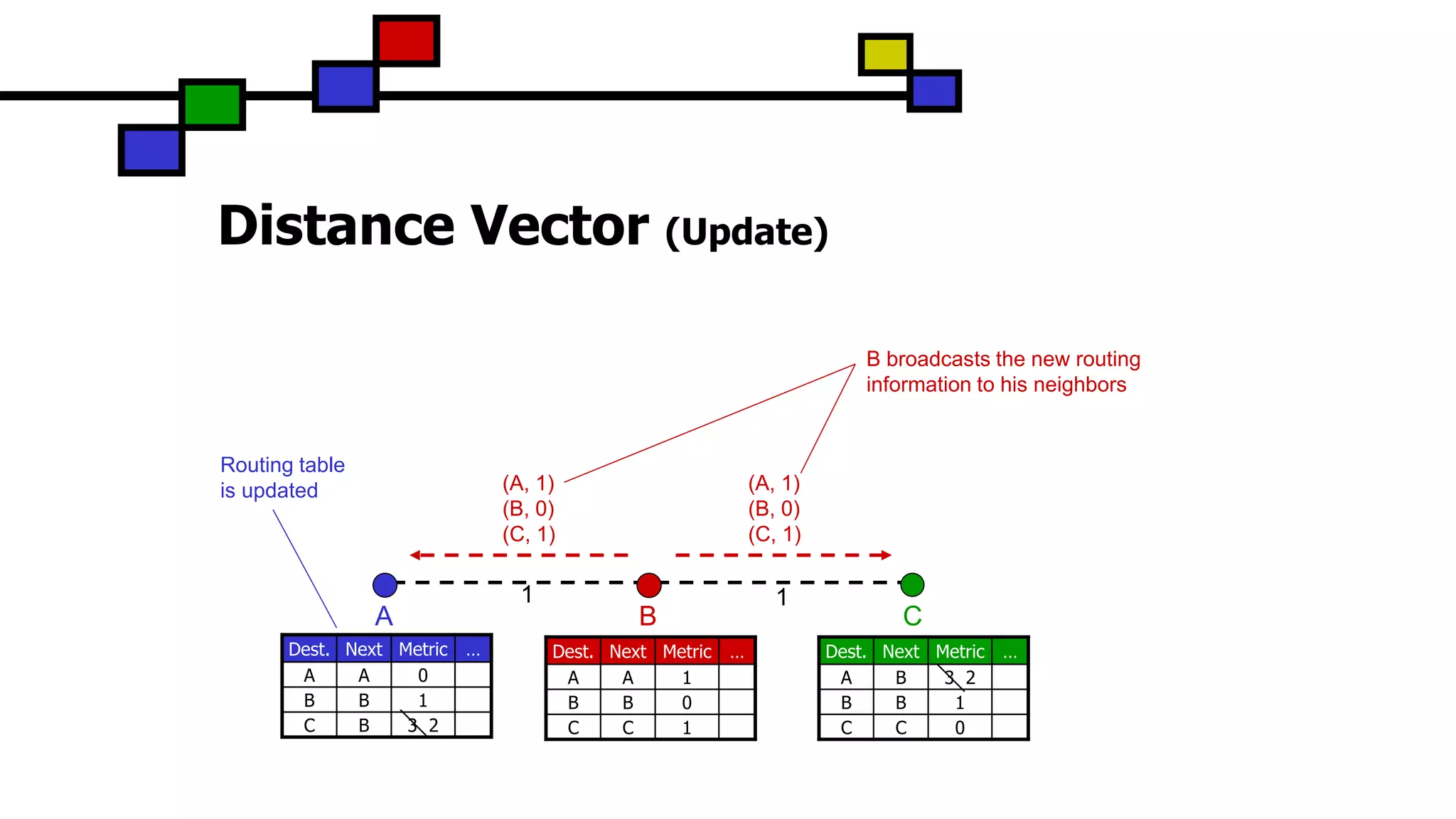 Distance Vector (Update)

B broadcasts the new routing information to his neighbors

Routing table is updated

(A, 1)
(B, 0)
(C, 1)

(A, 1)
(B, 0)
(C, 1)

1

1

A

B

C

| Dest. | Next | Metric | ... |
|---|---|---|---|
| A | A | 0 | |
| B | B | 1 | |
| C | B | 3 2 | |

| Dest. | Next | Metric | ... |
|---|---|---|---|
| A | A | 1 | |
| B | B | 0 | |
| C | C | 1 | |

| Dest. | Next | Metric | ... |
|---|---|---|---|
| A | B | 3 2 | |
| B | B | 1 | |
| C | C | 0 | |